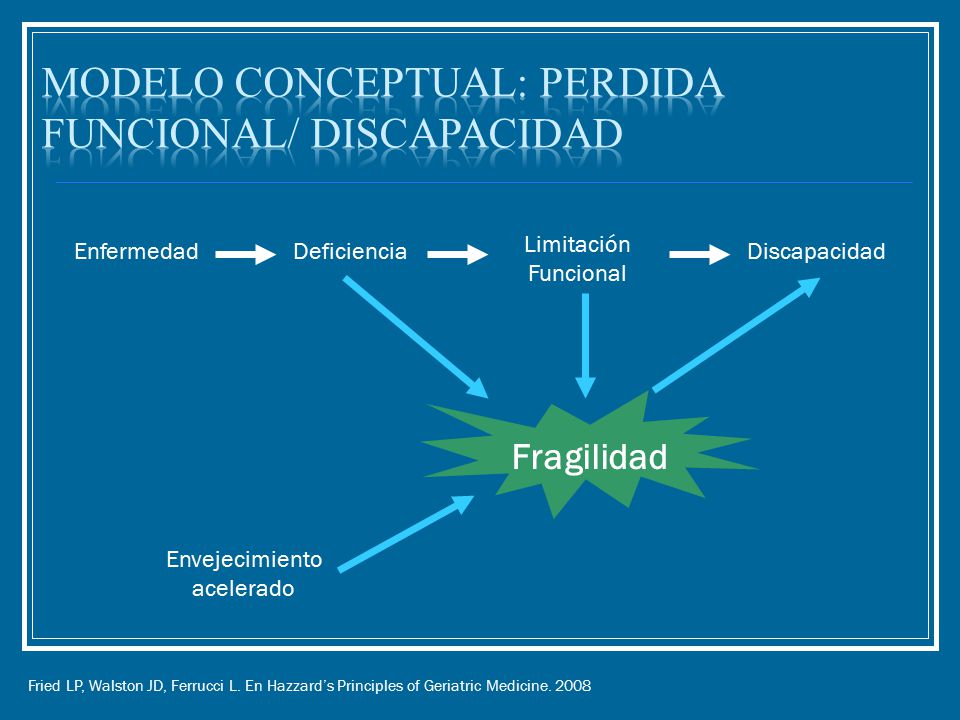 MODELO CONCEPTUAL: PERDIDA FUNCIONAL/ DISCAPACIDAD

Enfermedad

Deficiencia

Limitación Funcional

Discapacidad

Fragilidad

Envejecimiento acelerado

Fried LP, Walston JD, Ferrucci L. En Hazzard's Principles of Geriatric Medicine. 2008